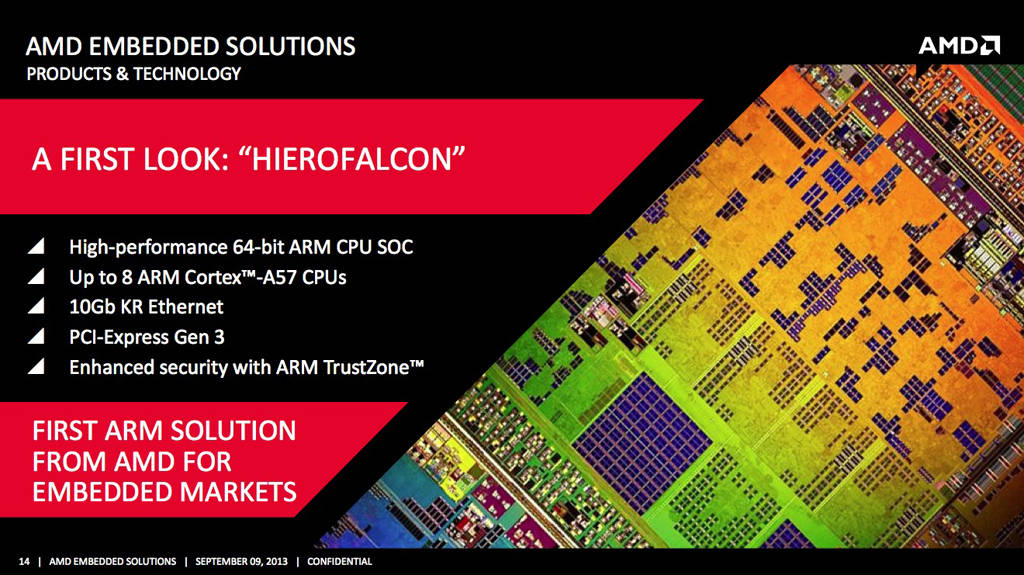 AMD EMBEDDED SOLUTIONS
PRODUCTS & TECHNOLOGY

AMD

A FIRST LOOK: “HIEROFALCON”

High-performance 64-bit ARM CPU SOC
Up to 8 ARM Cortex™-A57 CPUs
10Gb KR Ethernet
PCI-Express Gen 3
Enhanced security with ARM TrustZone™

FIRST ARM SOLUTION FROM AMD FOR EMBEDDED MARKETS

14 | AMD EMBEDDED SOLUTIONS | SEPTEMBER 09, 2013 | CONFIDENTIAL